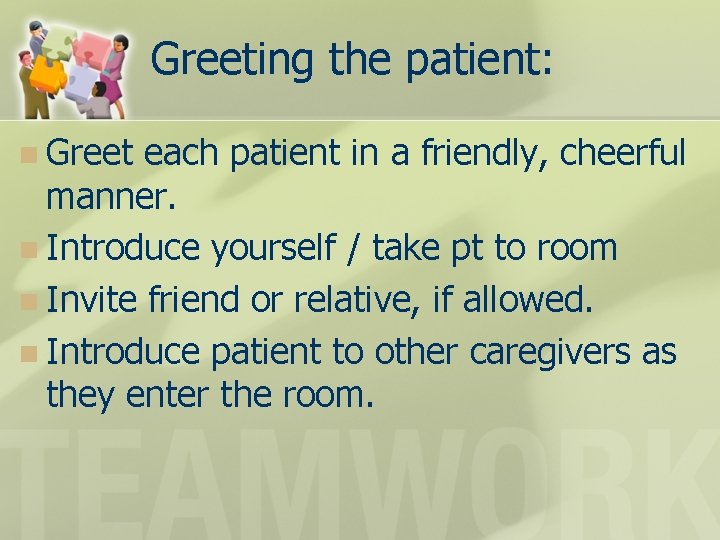 Greeting the patient:

Greet each patient in a friendly, cheerful manner.

Introduce yourself / take pt to room

Invite friend or relative, if allowed.

Introduce patient to other caregivers as they enter the room.

TEAMWORK